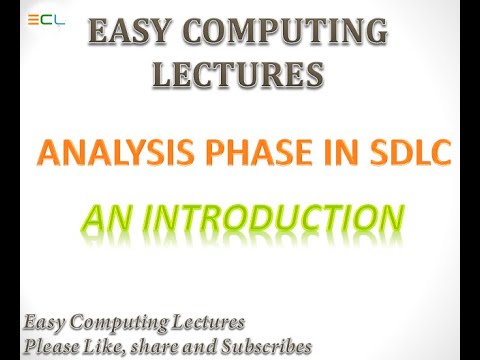 ECL

EASY COMPUTING LECTURES

ANALYSIS PHASE IN SDLC

AN INTRODUCTION

Easy Computing Lectures
Please Like, share and Subscribes